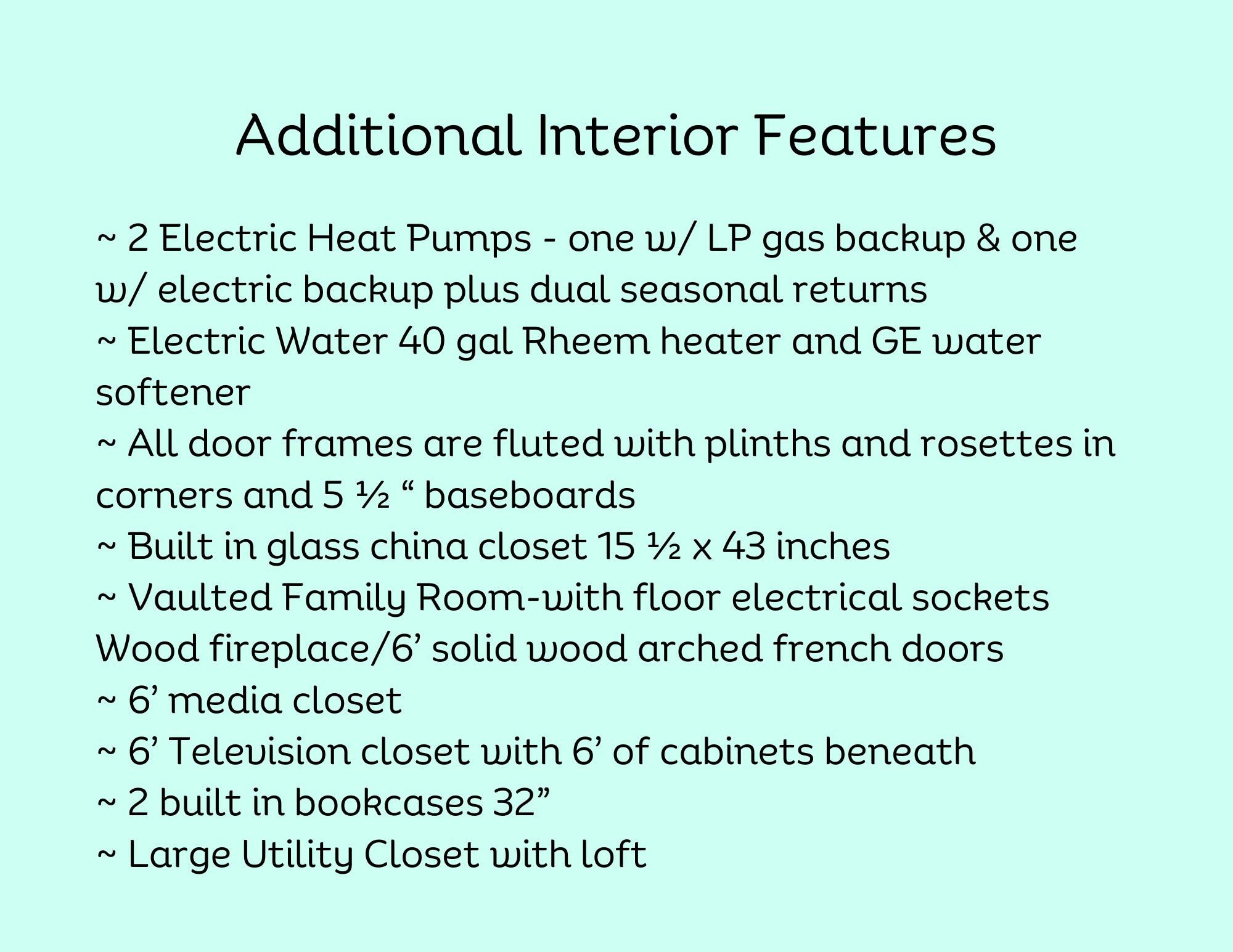 Additional Interior Features

~ 2 Electric Heat Pumps - one w/ LP gas backup & one w/ electric backup plus dual seasonal returns
~ Electric Water 40 gal Rheem heater and GE water softener
~ All door frames are fluted with plinths and rosettes in corners and 5 ½ “ baseboards
~ Built in glass china closet 15 ½ x 43 inches
~ Vaulted Family Room-with floor electrical sockets Wood fireplace/6’ solid wood arched french doors
~ 6’ media closet
~ 6’ Television closet with 6’ of cabinets beneath
~ 2 built in bookcases 32”
~ Large Utility Closet with loft